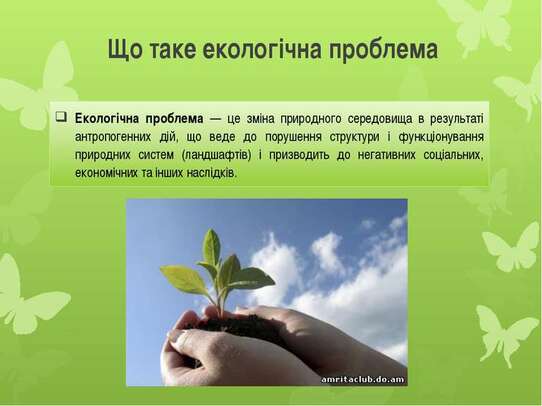 Що таке екологічна проблема

Екологічна проблема — це зміна природного середовища в результаті антропогенних дій, що веде до порушення структури і функціонування природних систем (ландшафтів) і призводить до негативних соціальних, економічних та інших наслідків.

amritaclub.do.am